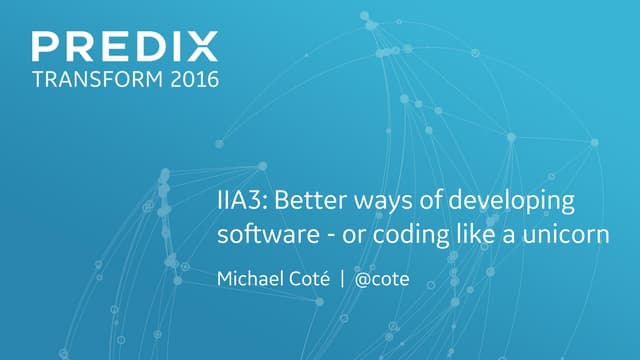 PREDIX
TRANSFORM 2016

IIA3: Better ways of developing software - or coding like a unicorn

Michael Coté | @cote